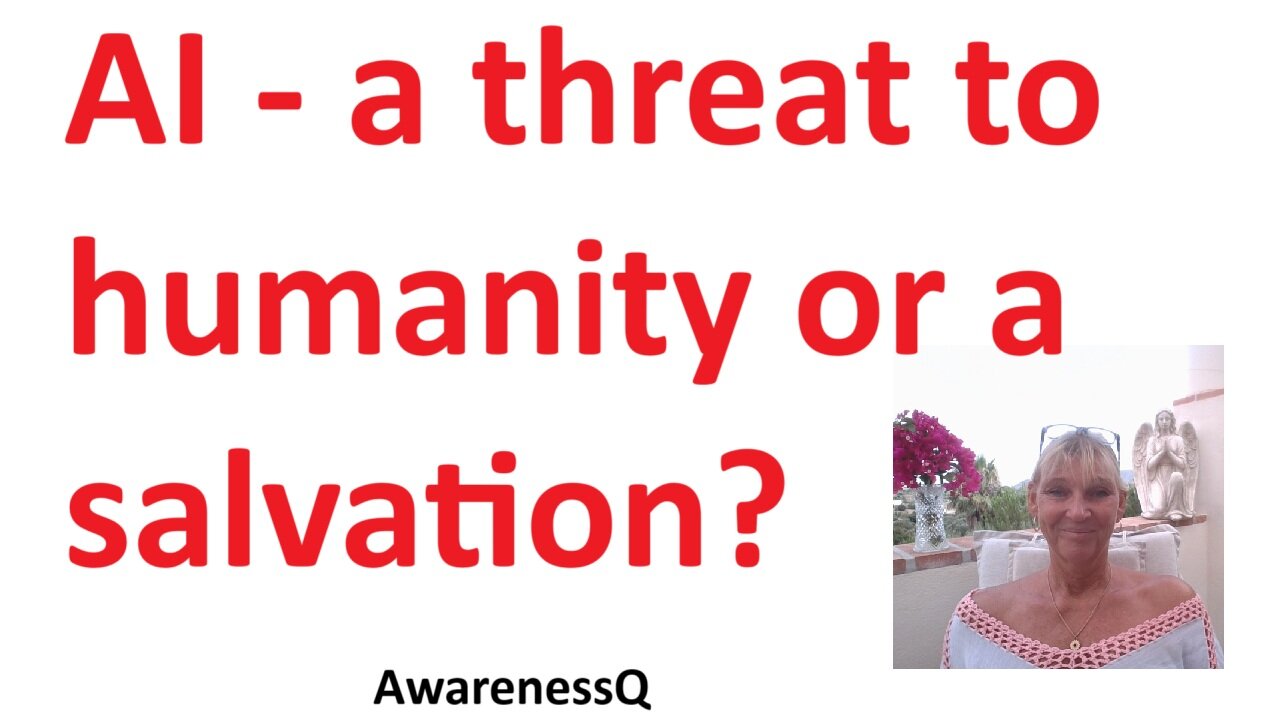 AI - a threat to humanity or a salvation?

AwarenessQ